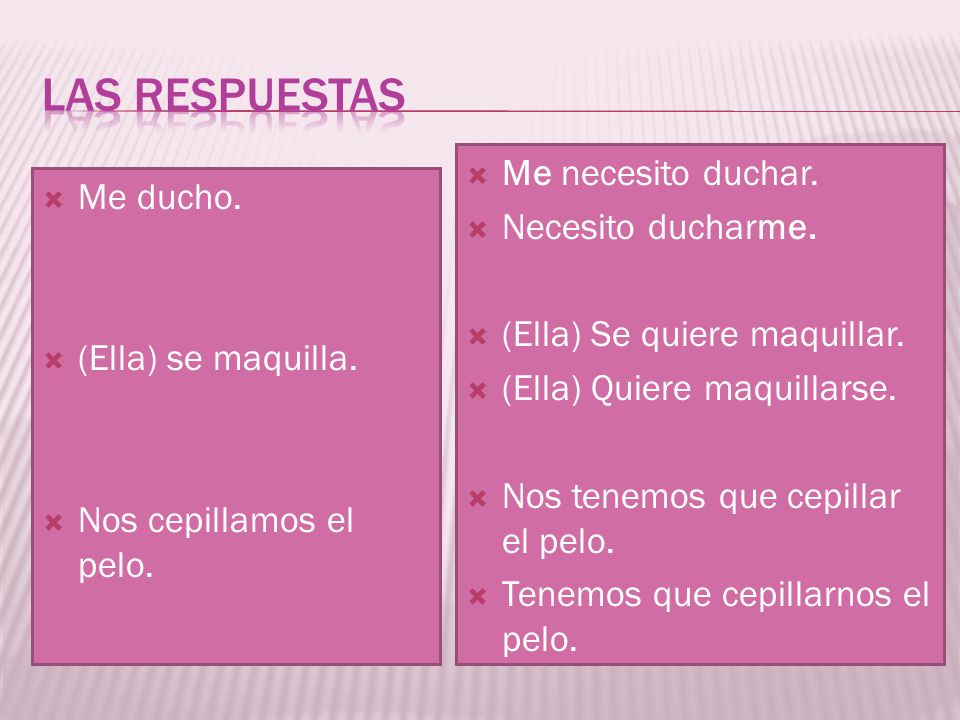 LAS RESPUESTAS

Me ducho.

(Ella) se maquilla.

Nos cepillamos el pelo.

Me necesito duchar.

Necesito ducharme.

(Ella) Se quiere maquillar.

(Ella) Quiere maquillarse.

Nos tenemos que cepillar el pelo.

Tenemos que cepillarnos el pelo.